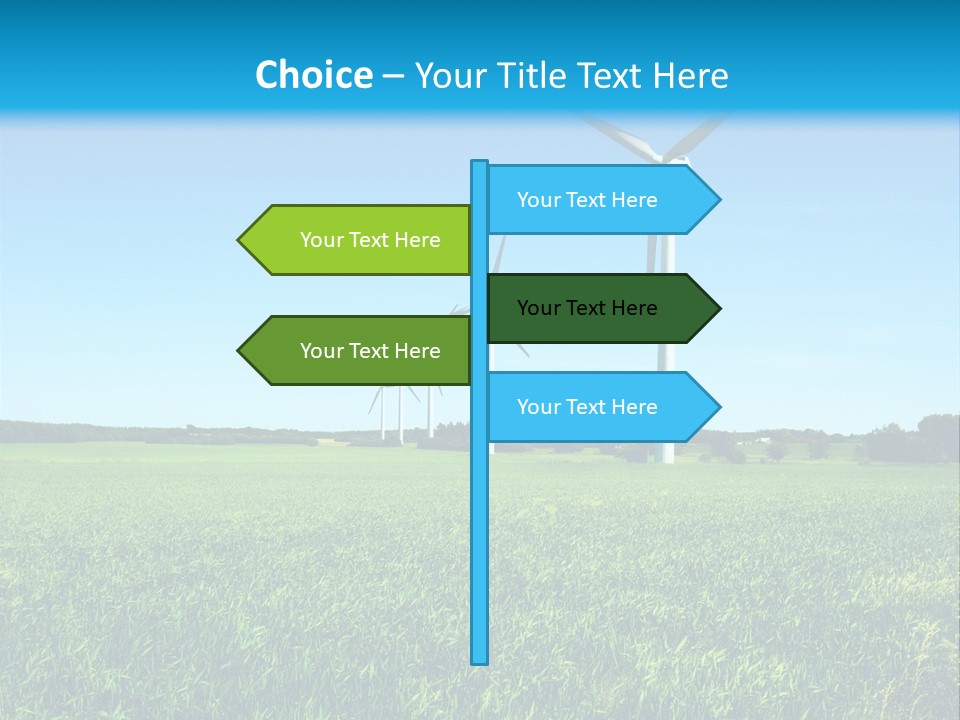 Choice – Your Title Text Here

Your Text Here

Your Text Here

Your Text Here

Your Text Here

Your Text Here